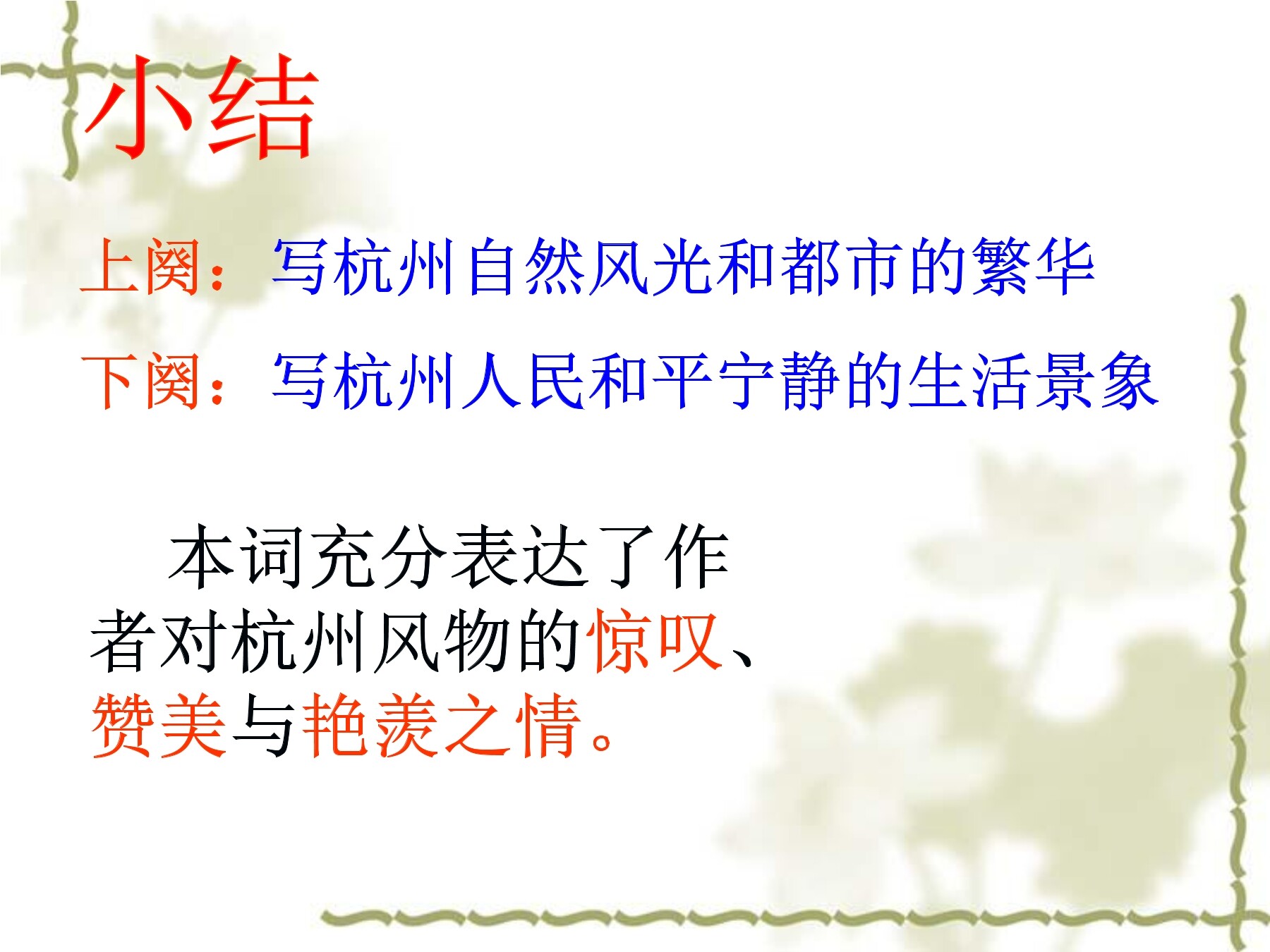 小结

上阕：写杭州自然风光和都市的繁华

下阕：写杭州人民和平宁静的生活景象

本词充分表达了作者对杭州风物的惊叹、赞美与艳羡之情。